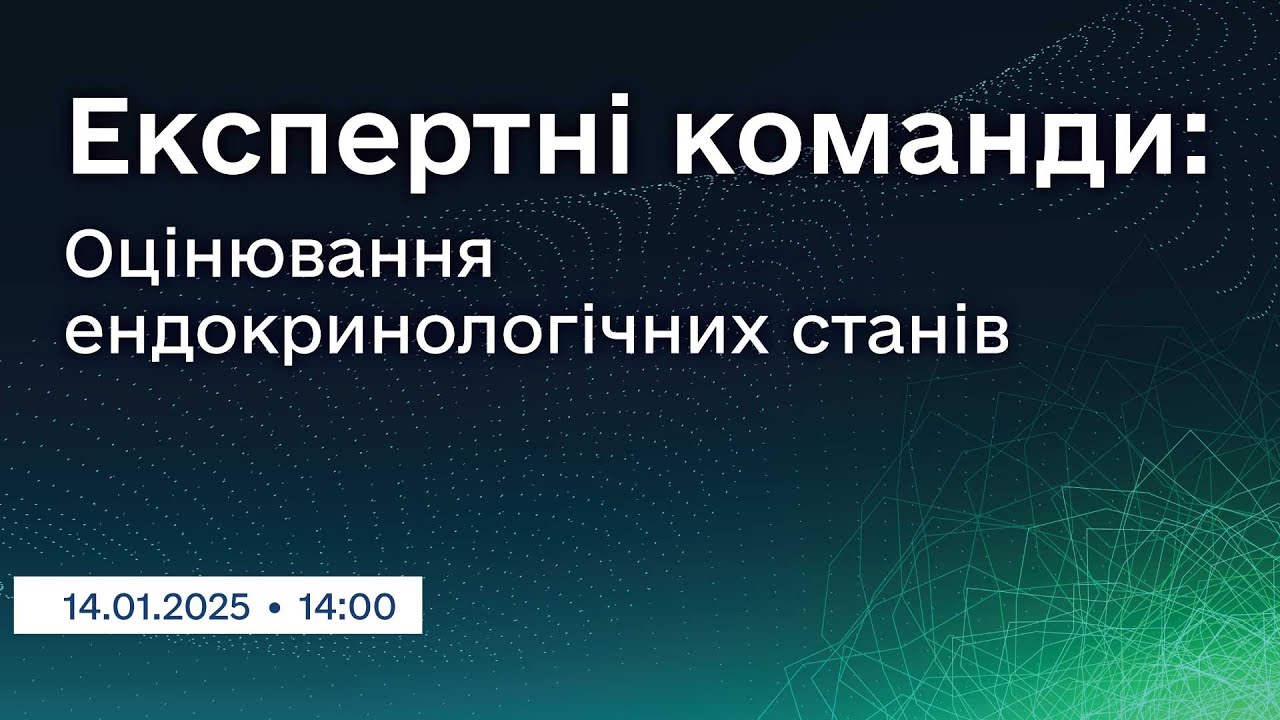 Експертні команди:

Оцінювання ендокринологічних станів

14.01.2025 • 14:00